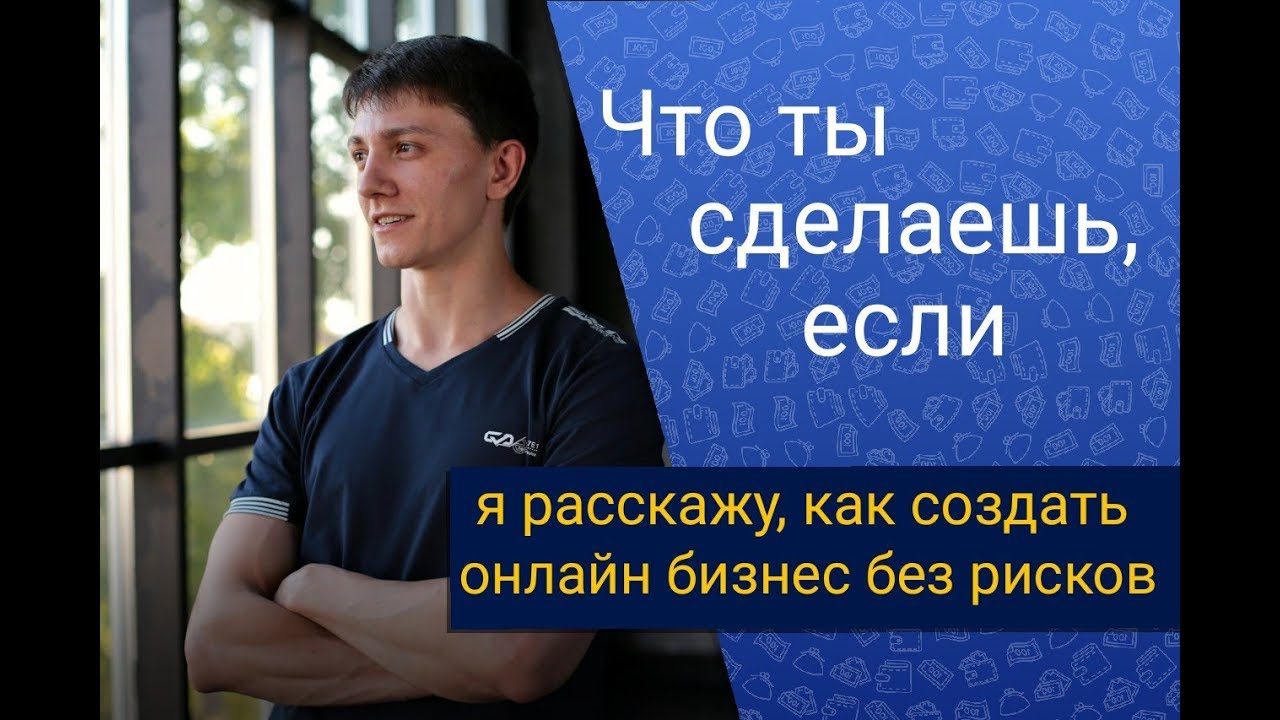 Что ты сделаешь, если

я расскажу, как создать онлайн бизнес без рисков